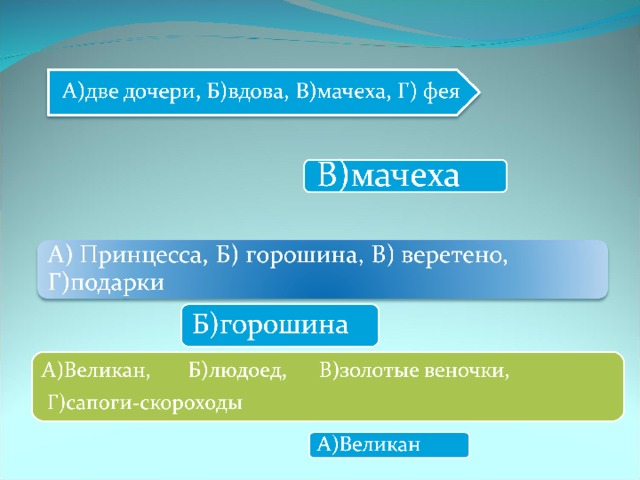 А)две дочери, Б)вдова, В)мачеха, Г) фея

В)мачеха

А) Принцесса, Б) горошина, В) веретено, Г)подарки

Б)горошина

А)Великан, Б)людоед, В)золотые веночки, Г)сапоги-скороходы

А)Великан